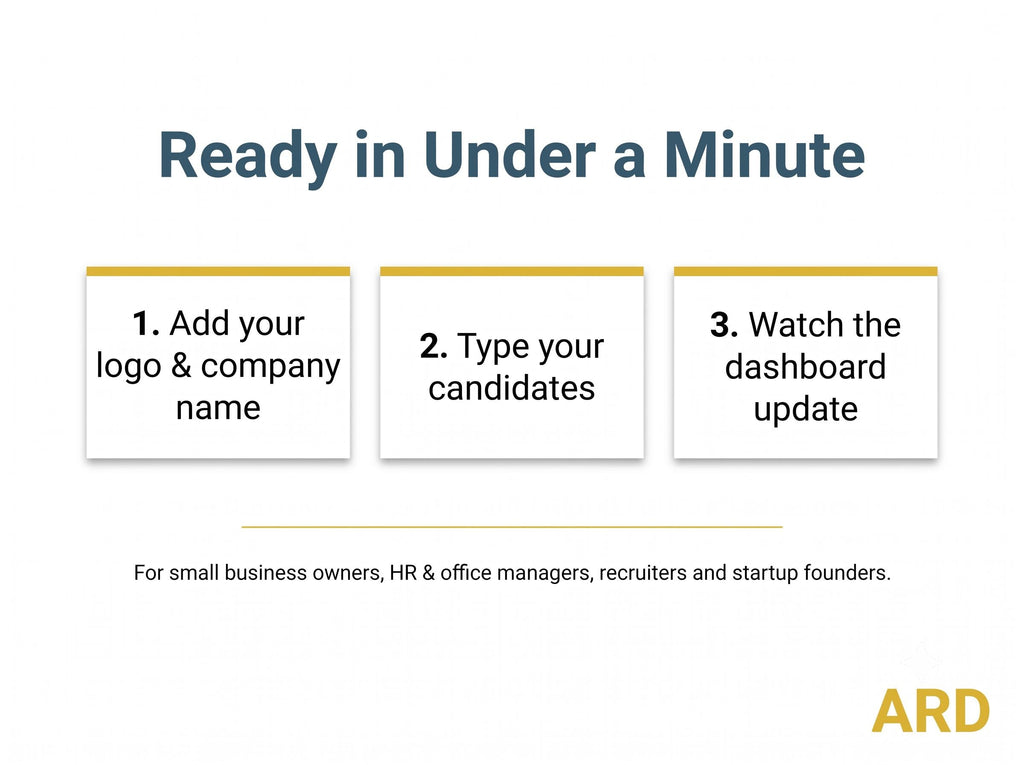 Ready in Under a Minute

1. Add your logo & company name

2. Type your candidates

3. Watch the dashboard update

For small business owners, HR & office managers, recruiters and startup founders.

ARD